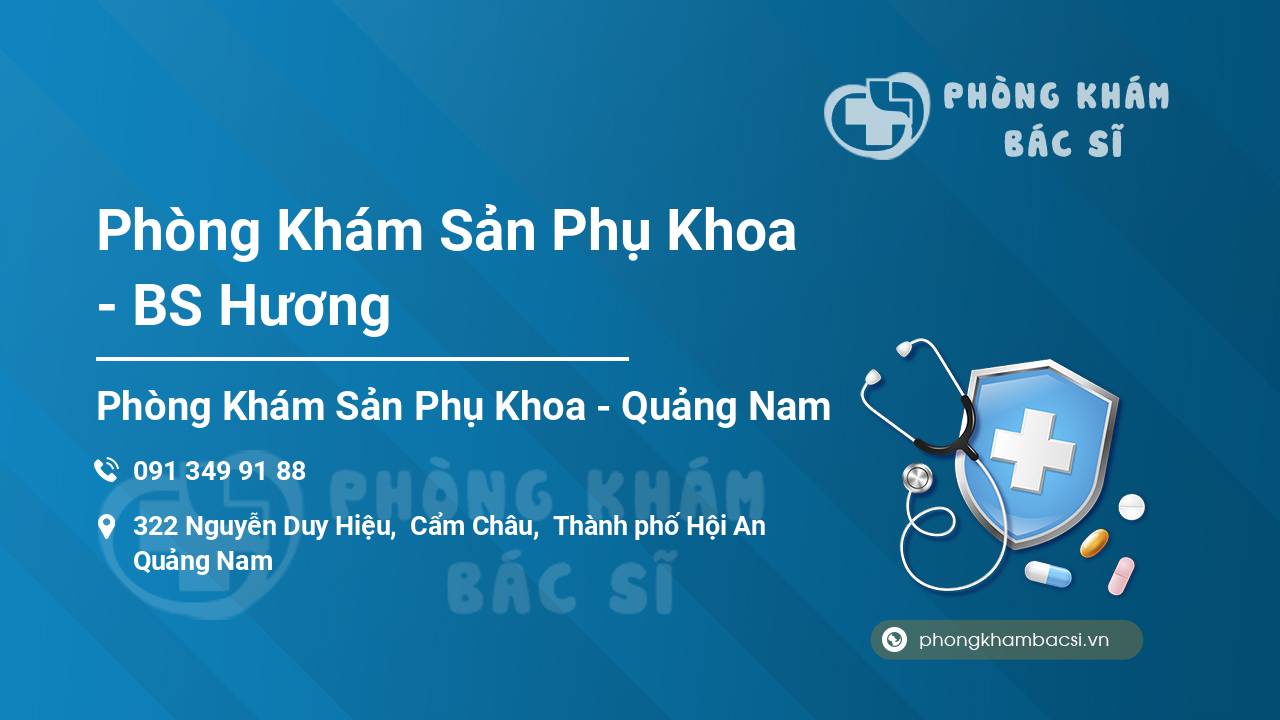 PHÒNG KHÁM
BÁC SĨ

Phòng Khám Sản Phụ Khoa - BS Hương

Phòng Khám Sản Phụ Khoa - Quảng Nam

091 349 91 88

322 Nguyễn Duy Hiệu, Cẩm Châu, Thành phố Hội An Quảng Nam

PHÒNG KHÁM
BÁC SĨ

phongkhambacsi.vn